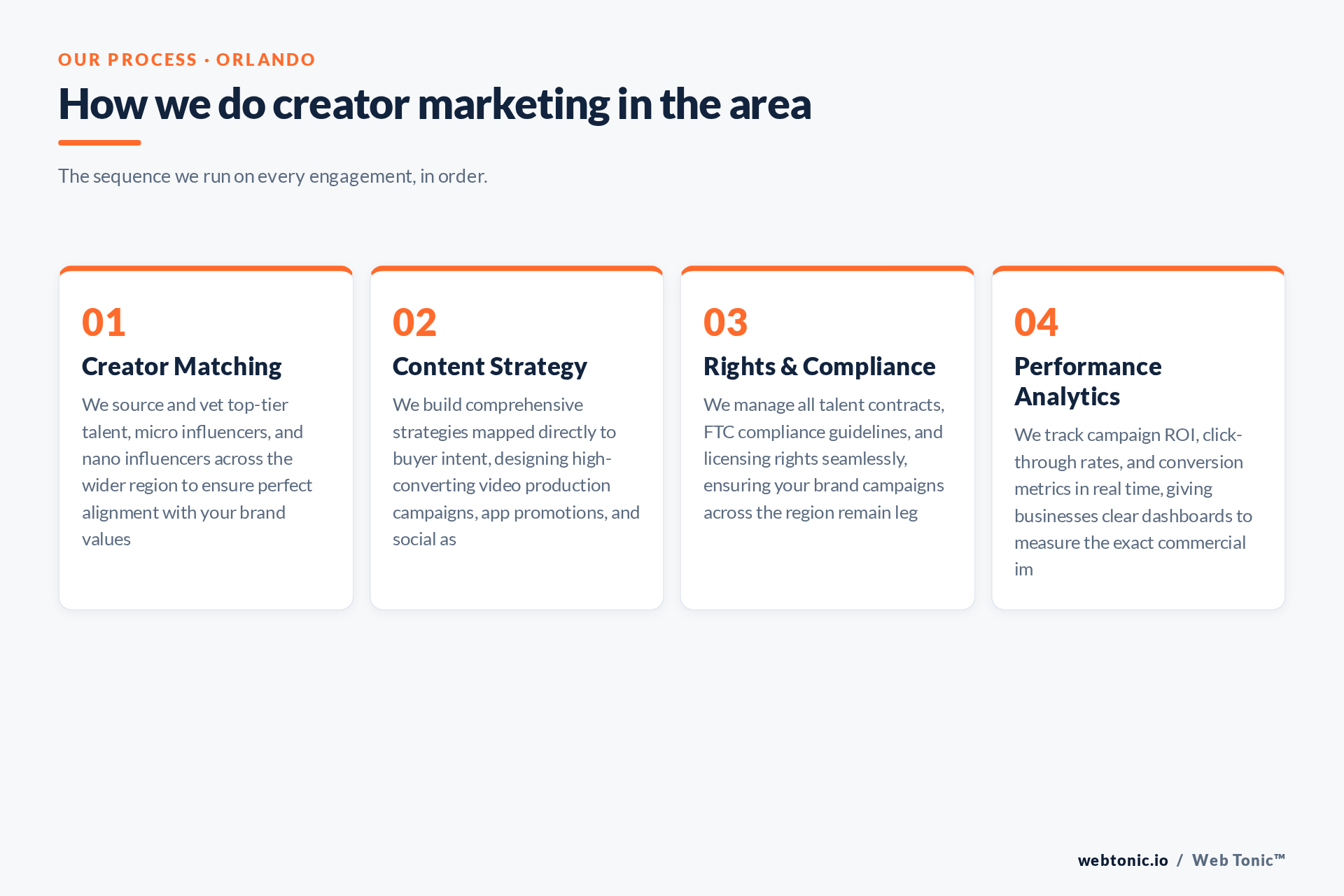 OUR PROCESS · ORLANDO

How we do creator marketing in the area

The sequence we run on every engagement, in order.

01

Creator Matching

We source and vet top-tier talent, micro influencers, and nano influencers across the wider region to ensure perfect alignment with your brand values

02

Content Strategy

We build comprehensive strategies mapped directly to buyer intent, designing high-converting video production campaigns, app promotions, and social as

03

Rights & Compliance

We manage all talent contracts, FTC compliance guidelines, and licensing rights seamlessly, ensuring your brand campaigns across the region remain leg

04

Performance Analytics

We track campaign ROI, click-through rates, and conversion metrics in real time, giving businesses clear dashboards to measure the exact commercial im

webtonic.io / Web Tonic™